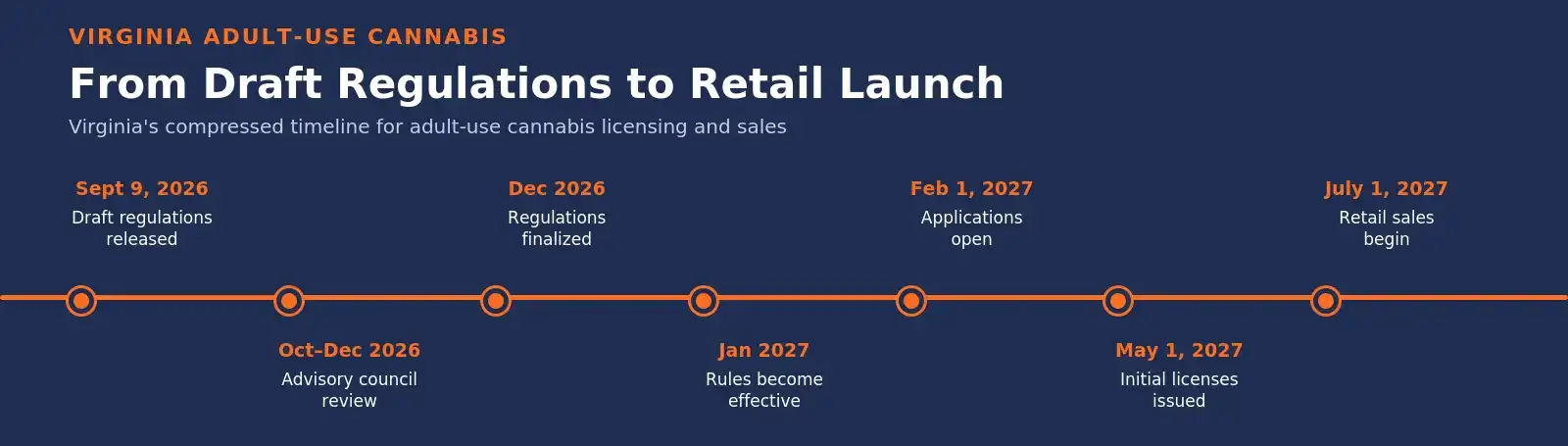 VIRGINIA ADULT-USE CANNABIS

From Draft Regulations to Retail Launch

Virginia's compressed timeline for adult-use cannabis licensing and sales

Sept 9, 2026
Draft regulations released

Oct-Dec 2026
Advisory council review

Dec 2026
Regulations finalized

Jan 2027
Rules become effective

Feb 1, 2027
Applications open

May 1, 2027
Initial licenses issued

July 1, 2027
Retail sales begin